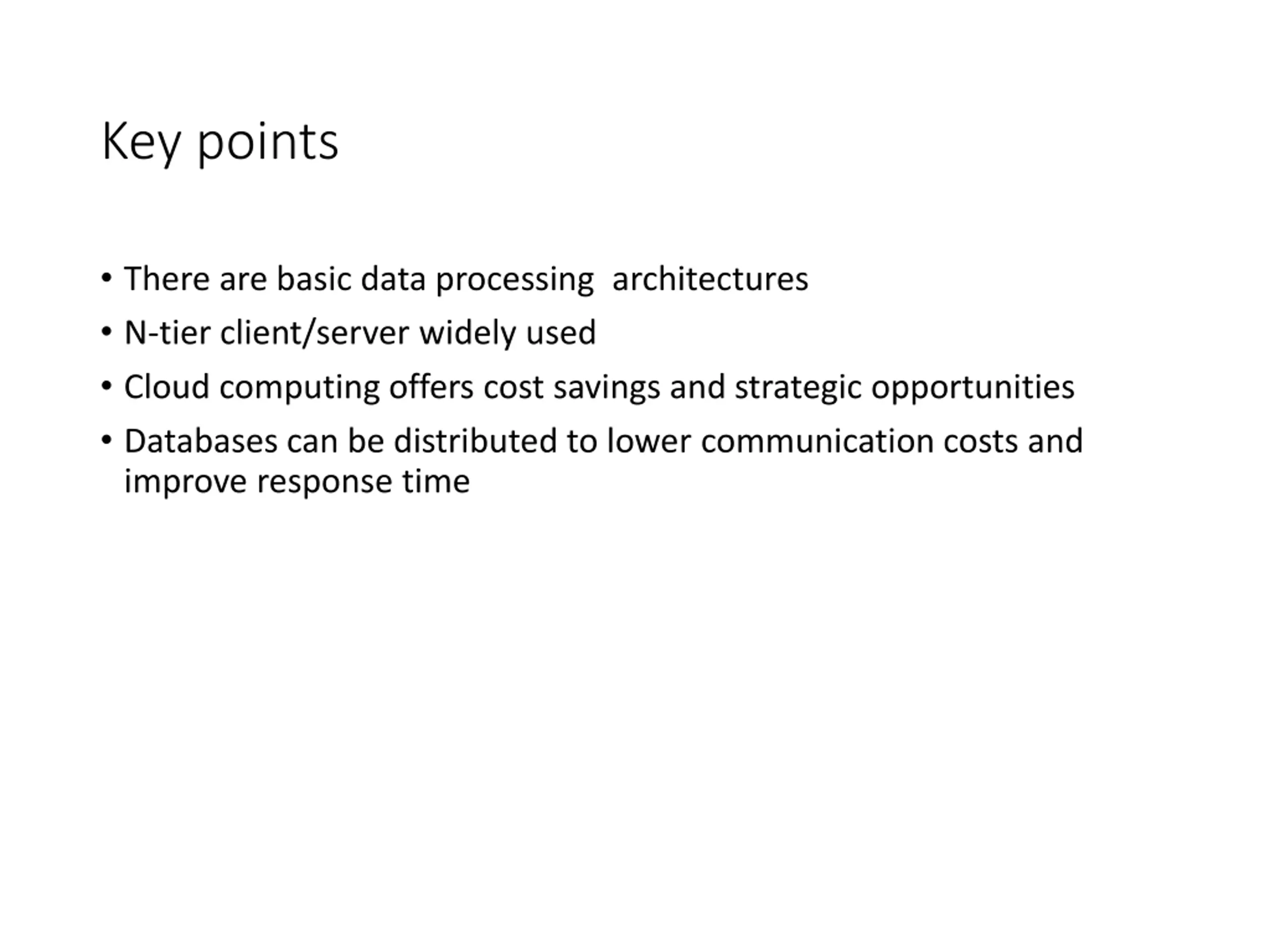 Key points

• There are basic data processing  architectures
• N-tier client/server widely used
• Cloud computing offers cost savings and strategic opportunities
• Databases can be distributed to lower communication costs and improve response time